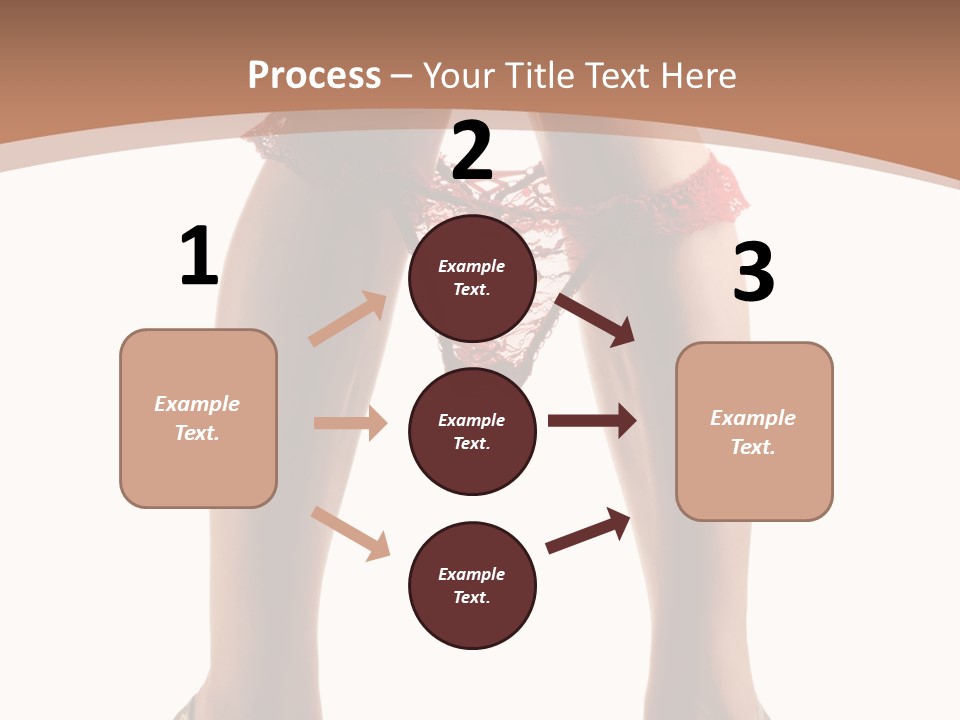 Process – Your Title Text Here

1

Example Text.

2

Example Text.

Example Text.

Example Text.

3

Example Text.